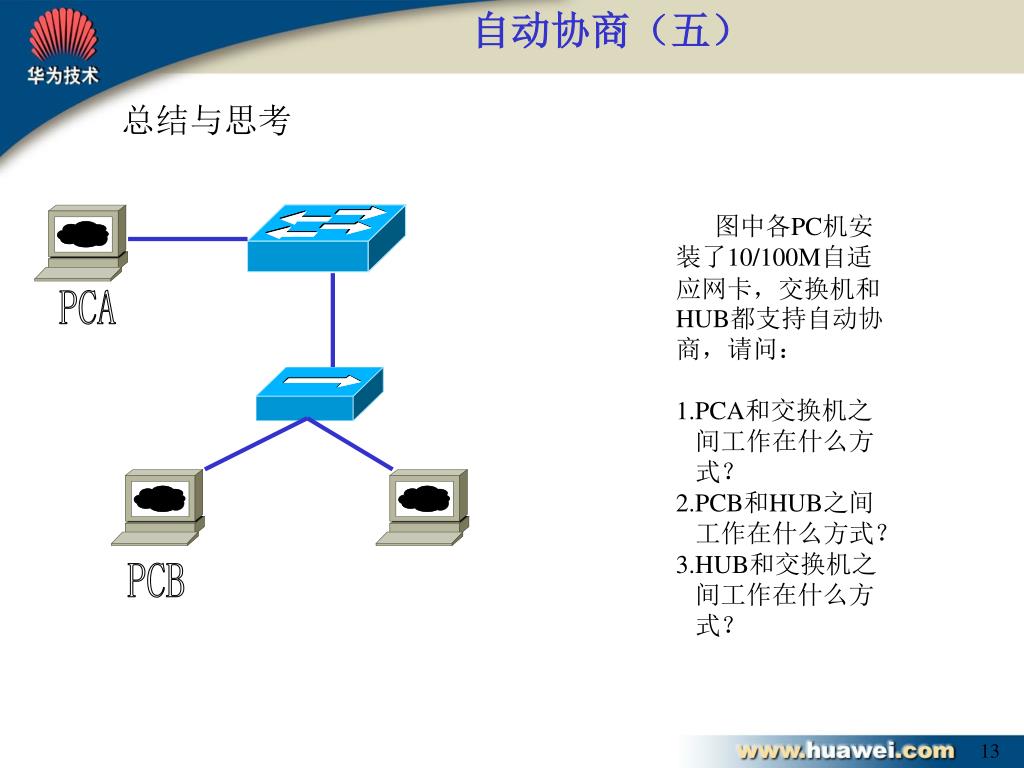 华为技术

自动协商（五）

总结与思考

PCA

PCB

图中各PC机安装了10/100M自适应网卡，交换机和HUB都支持自动协商，请问：

1.PCA和交换机之间工作在什么方式？
2.PCB和HUB之间工作在什么方式？
3.HUB和交换机之间工作在什么方式？

www.huawei.com 13